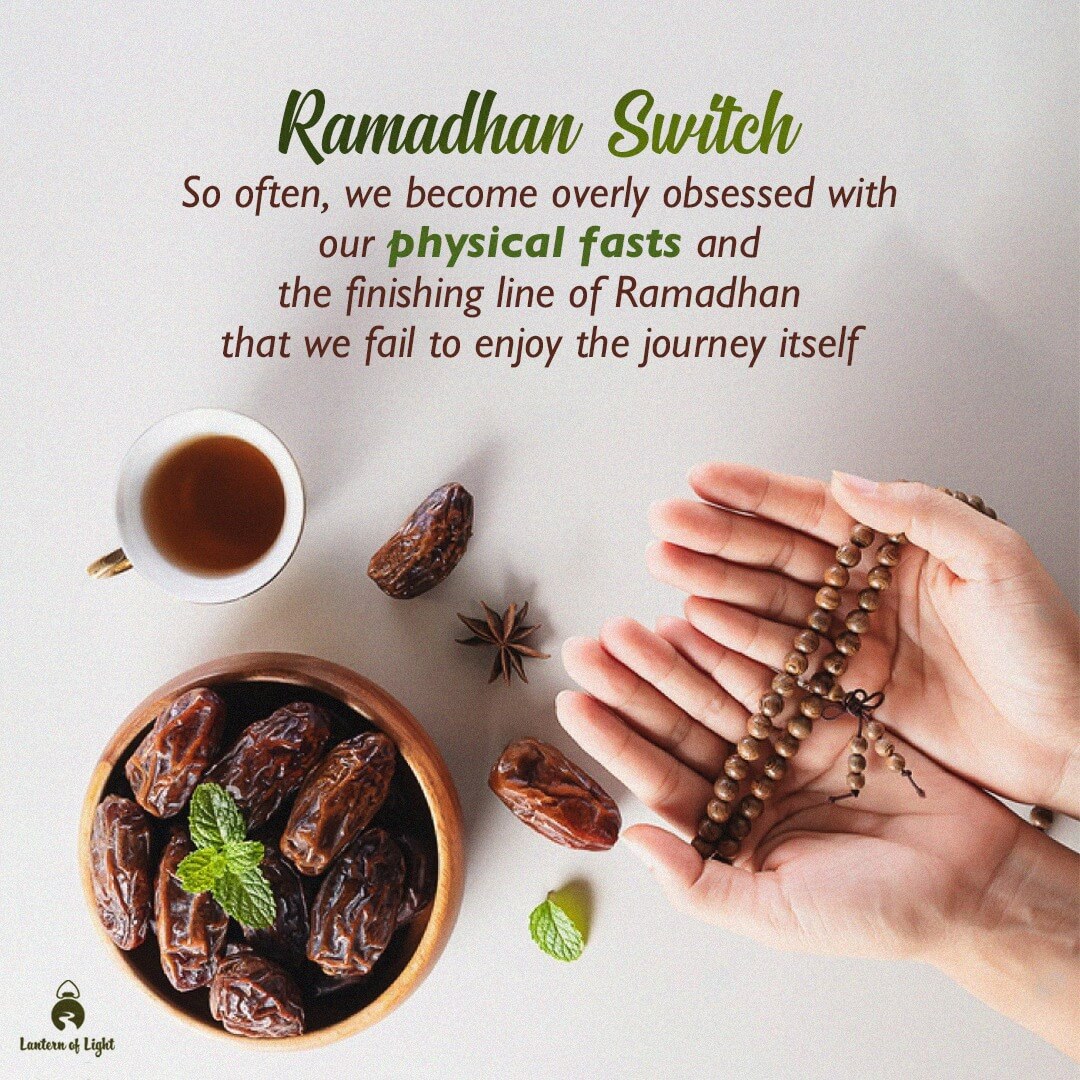 Ramadhan Switch

So often, we become overly obsessed with our physical fasts and the finishing line of Ramadhan that we fail to enjoy the journey itself

Lantern of Light